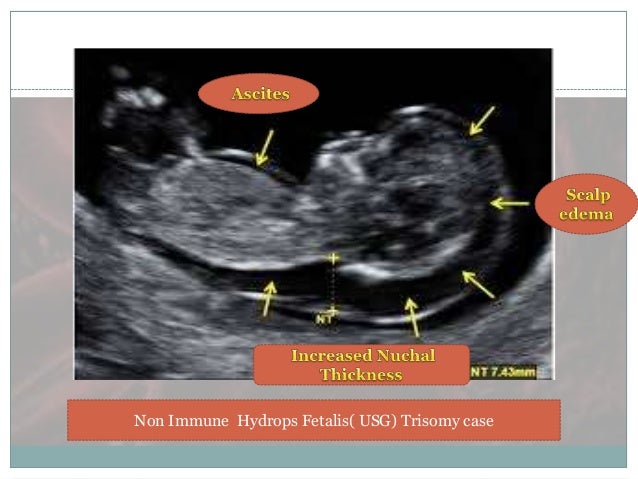 Ascites

Scalp edema

NT

Increased Nuchal Thickness

NT 7.43mm

Non Immune Hydrops Fetalis( USG) Trisomy case